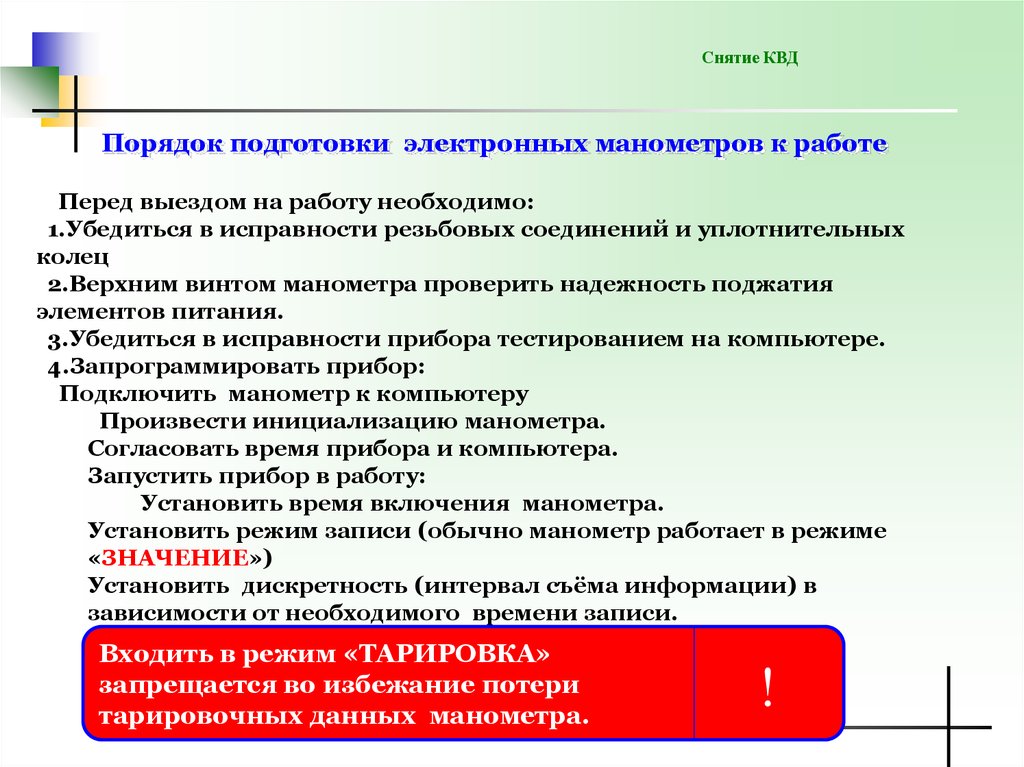 Снятие КВД

Порядок подготовки электронных манометров к работе

Перед выездом на работу необходимо:
1.Убедиться в исправности резьбовых соединений и уплотнительных колец
2.Верхним винтом манометра проверить надежность поджатия элементов питания.
3.Убедиться в исправности прибора тестированием на компьютере.
4.Запрограммировать прибор:
Подключить манометр к компьютеру
Произвести инициализацию манометра.
Согласовать время прибора и компьютера.
Запустить прибор в работу:
Установить время включения манометра.
Установить режим записи (обычно манометр работает в режиме «ЗНАЧЕНИЕ»)
Установить дискретность (интервал съёма информации) в зависимости от необходимого времени записи.

Входить в режим «ТАРИРОВКА» запрещается во избежание потери тарировочных данных манометра.

!